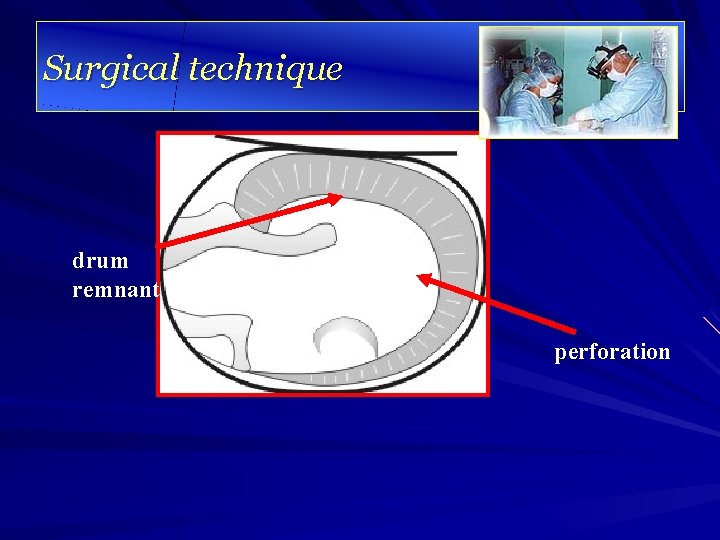 Surgical technique

drum remnant

perforation